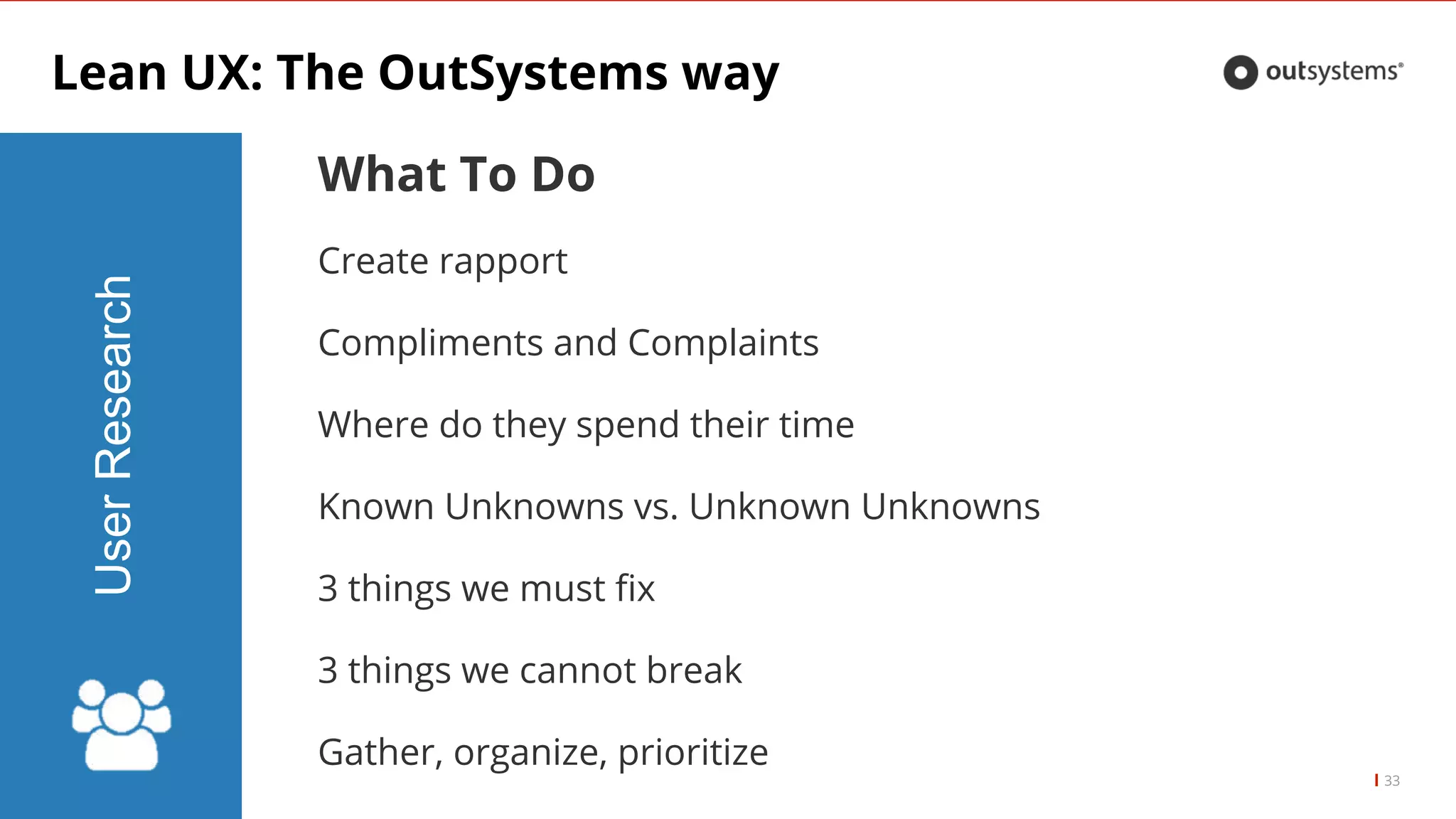 Lean UX: The OutSystems way

outsystems®

User Research

What To Do

Create rapport

Compliments and Complaints

Where do they spend their time

Known Unknowns vs. Unknown Unknowns

3 things we must fix

3 things we cannot break

Gather, organize, prioritize

33